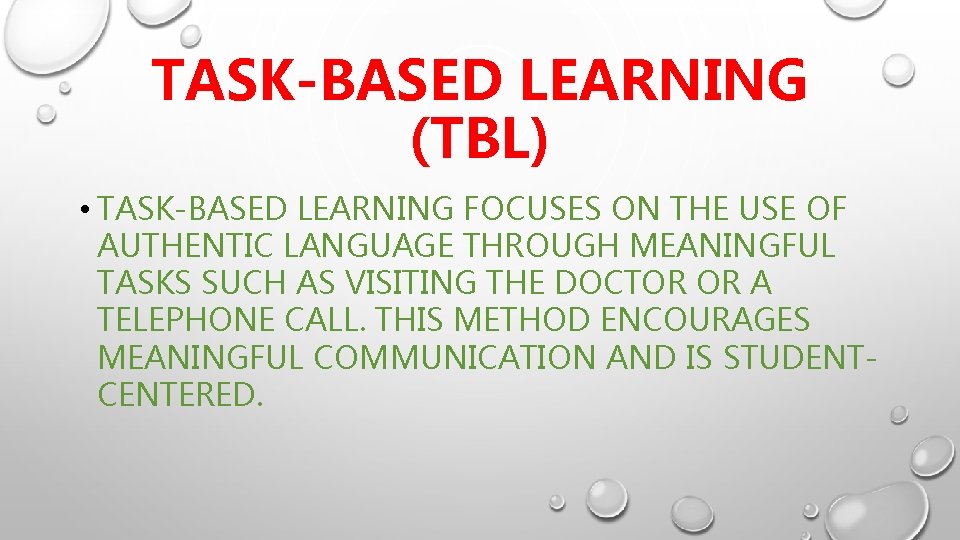 TASK-BASED LEARNING (TBL)

• TASK-BASED LEARNING FOCUSES ON THE USE OF AUTHENTIC LANGUAGE THROUGH MEANINGFUL TASKS SUCH AS VISITING THE DOCTOR OR A TELEPHONE CALL. THIS METHOD ENCOURAGES MEANINGFUL COMMUNICATION AND IS STUDENT-CENTERED.